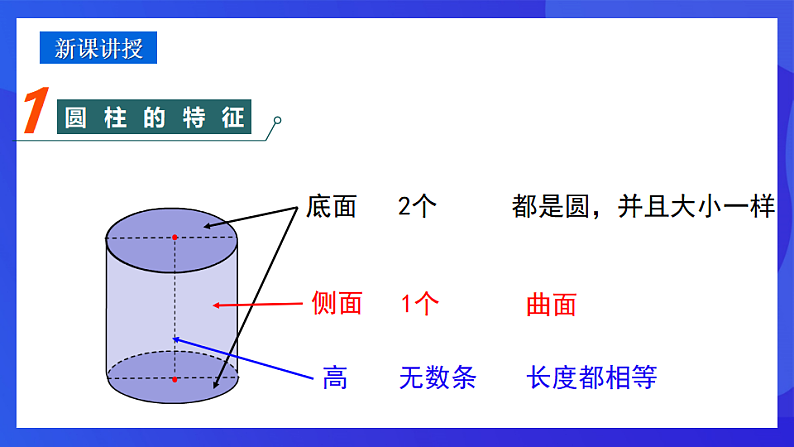 新课讲授

1 圆柱的特征

底面 2个 都是圆，并且大小一样

侧面 1个 曲面

高 无数条 长度都相等